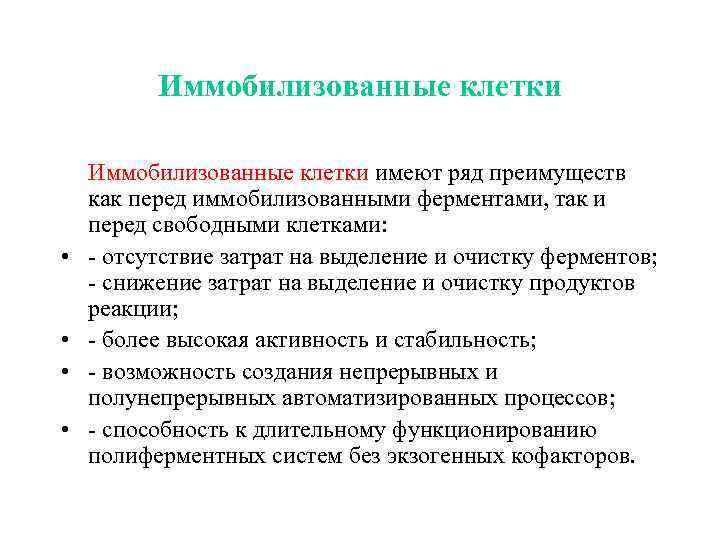 Иммобилизованные клетки

Иммобилизованные клетки имеют ряд преимуществ как перед иммобилизованными ферментами, так и перед свободными клетками:

• - отсутствие затрат на выделение и очистку ферментов; - снижение затрат на выделение и очистку продуктов реакции;
• - более высокая активность и стабильность;
• - возможность создания непрерывных и полунепрерывных автоматизированных процессов;
• - способность к длительному функционированию полиферментных систем без экзогенных кофакторов.